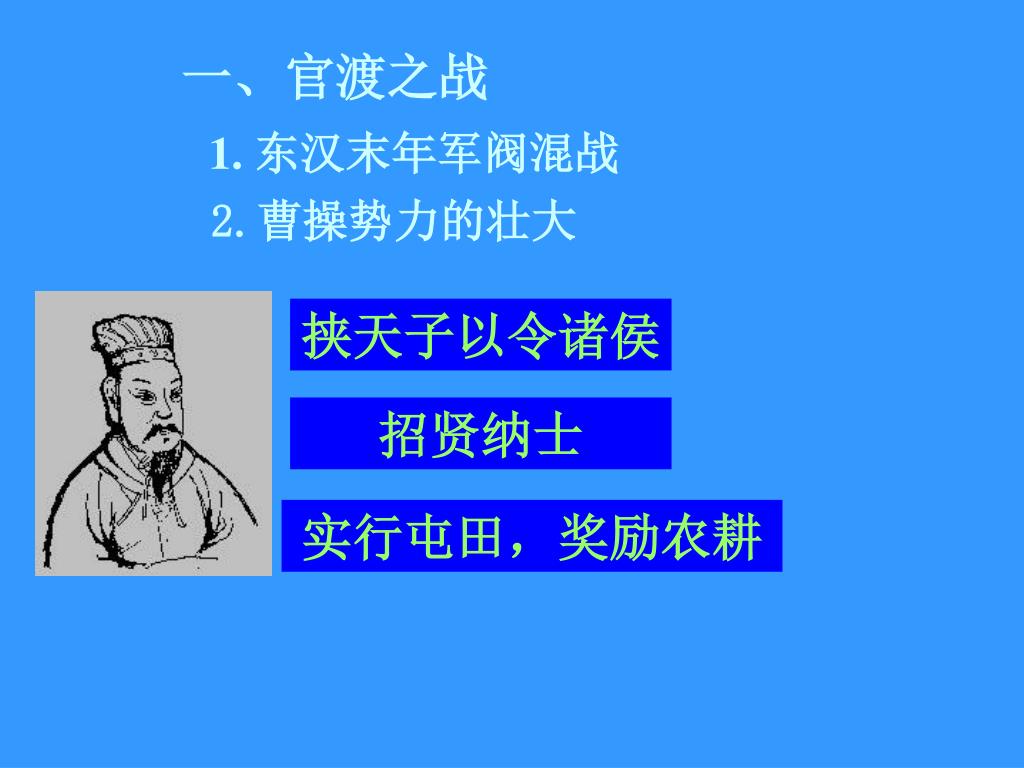 一、官渡之战

1. 东汉末年军阀混战

2. 曹操势力的壮大

挟天子以令诸侯

招贤纳士

实行屯田，奖励农耕